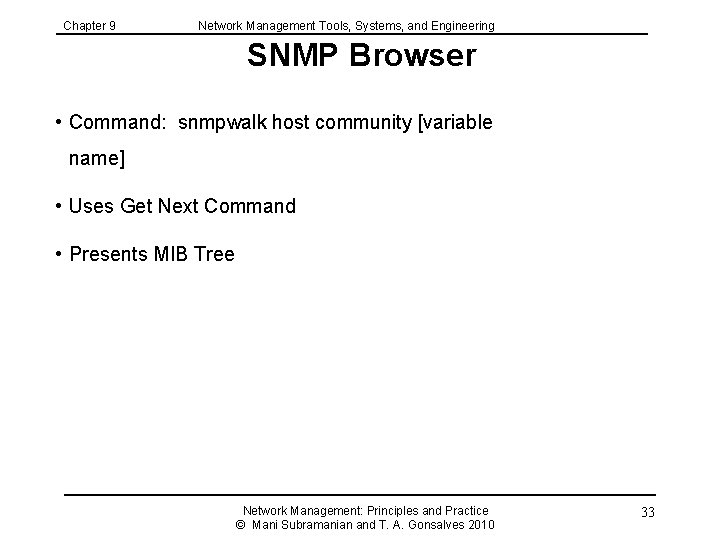 Chapter 9 Network Management Tools, Systems, and Engineering

SNMP Browser

• Command: snmpwalk host community [variable name]

• Uses Get Next Command

• Presents MIB Tree

Network Management: Principles and Practice
© Mani Subramanian and T. A. Gonsalves 2010

33